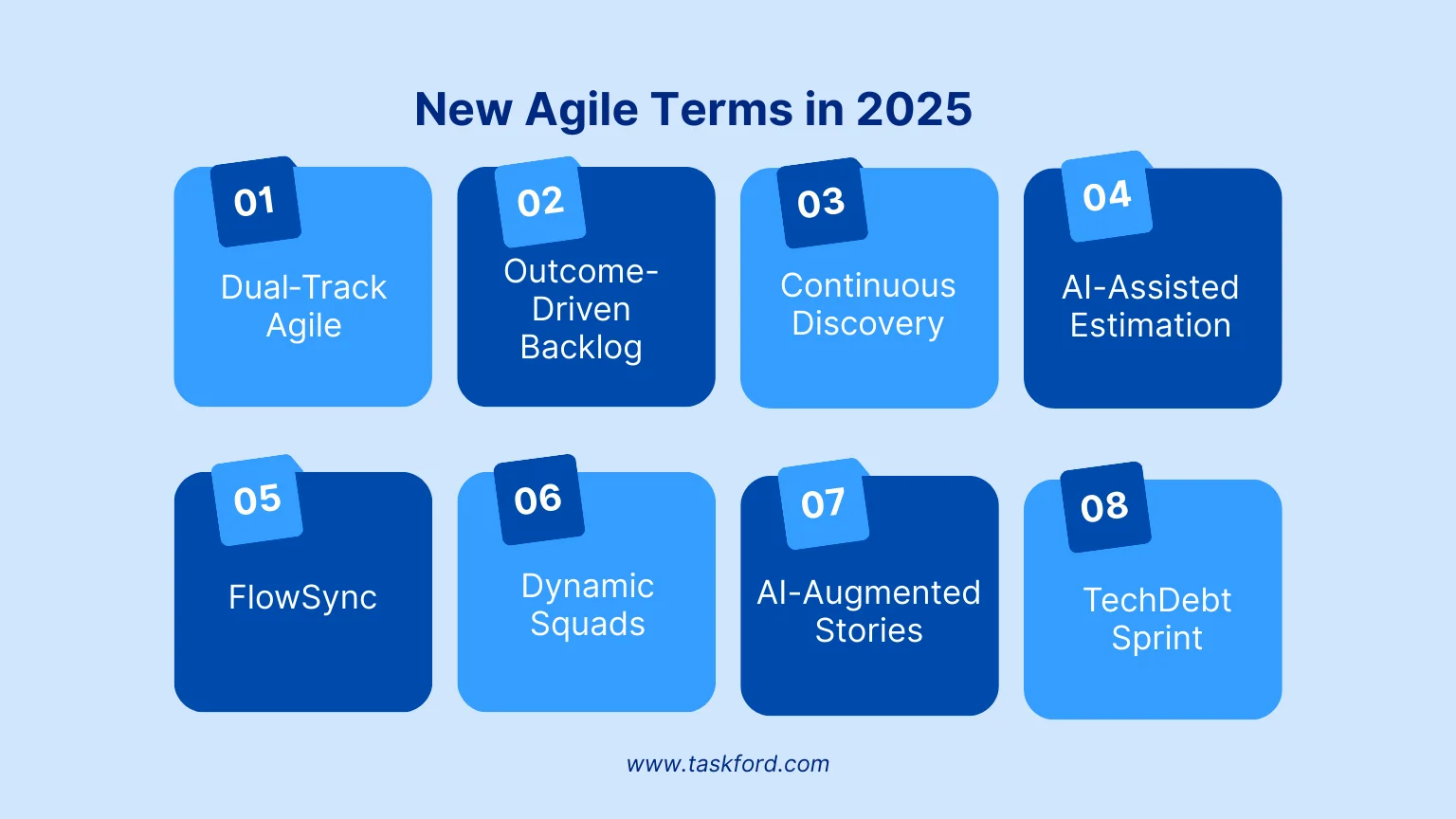 New Agile Terms in 2025

01
Dual-Track Agile

02
Outcome-Driven Backlog

03
Continuous Discovery

04
AI-Assisted Estimation

05
FlowSync

06
Dynamic Squads

07
AI-Augmented Stories

08
TechDebt Sprint

www.taskford.com